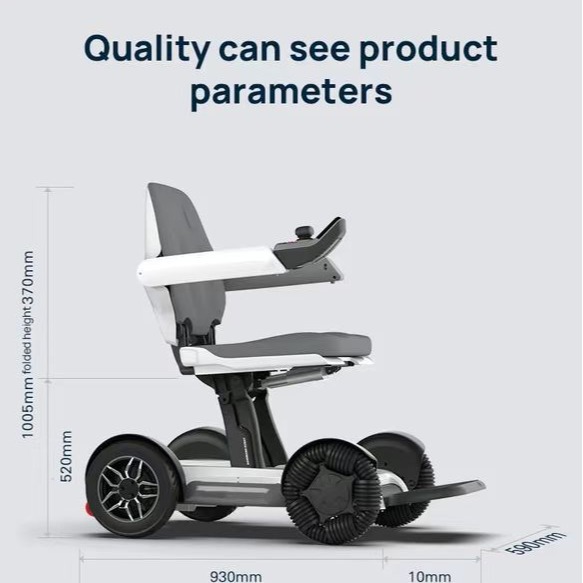 Quality can see product parameters

1005mm folded height 370mm

520mm

930mm

10mm

590mm